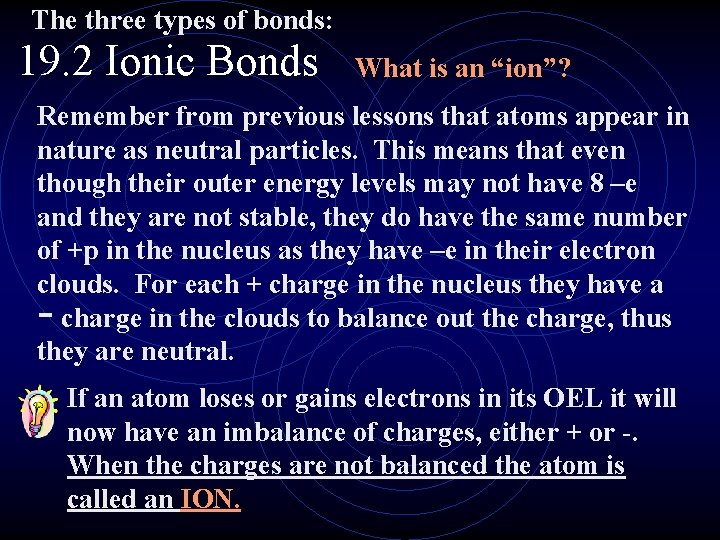 The three types of bonds:

19.2 Ionic Bonds What is an “ion”?

Remember from previous lessons that atoms appear in nature as neutral particles. This means that even though their outer energy levels may not have 8 –e and they are not stable, they do have the same number of +p in the nucleus as they have –e in their electron clouds. For each + charge in the nucleus they have a - charge in the clouds to balance out the charge, thus they are neutral.

If an atom loses or gains electrons in its OEL it will now have an imbalance of charges, either + or -. When the charges are not balanced the atom is called an ION.